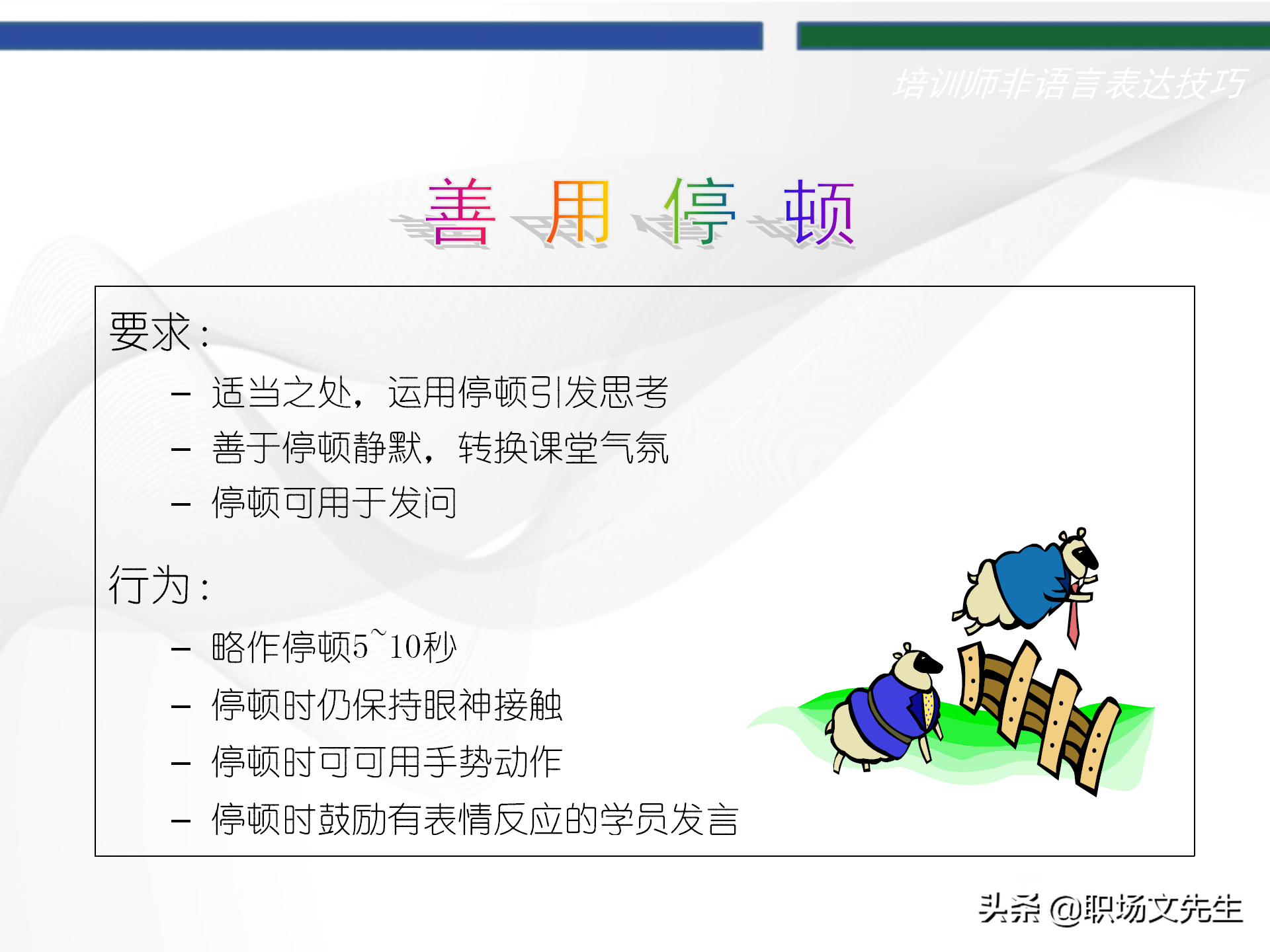 培训师非语言表达技巧

善 用 停 顿

要求：

– 适当之处，运用停顿引发思考
– 善于停顿静默，转换课堂气氛
– 停顿可用于发问

行为：

– 略作停顿5~10秒
– 停顿时仍保持眼神接触
– 停顿时可可用手势动作
– 停顿时鼓励有表情反应的学员发言

头条 @职场文先生